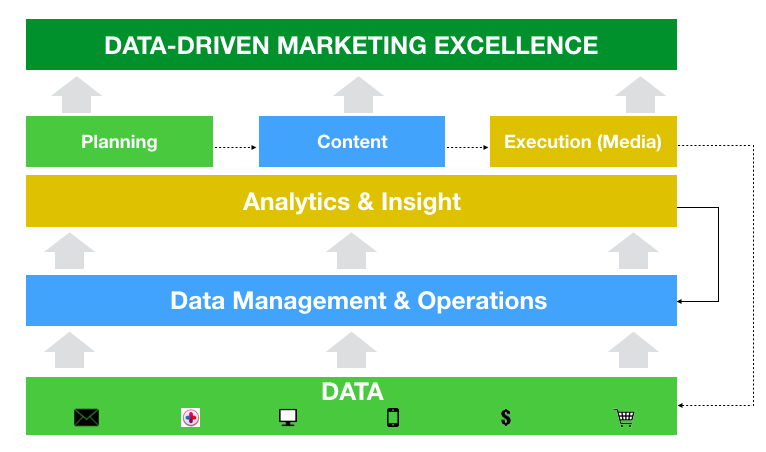 DATA-DRIVEN MARKETING EXCELLENCE

Planning

Content

Execution (Media)

Analytics & Insight

Data Management & Operations

DATA

$